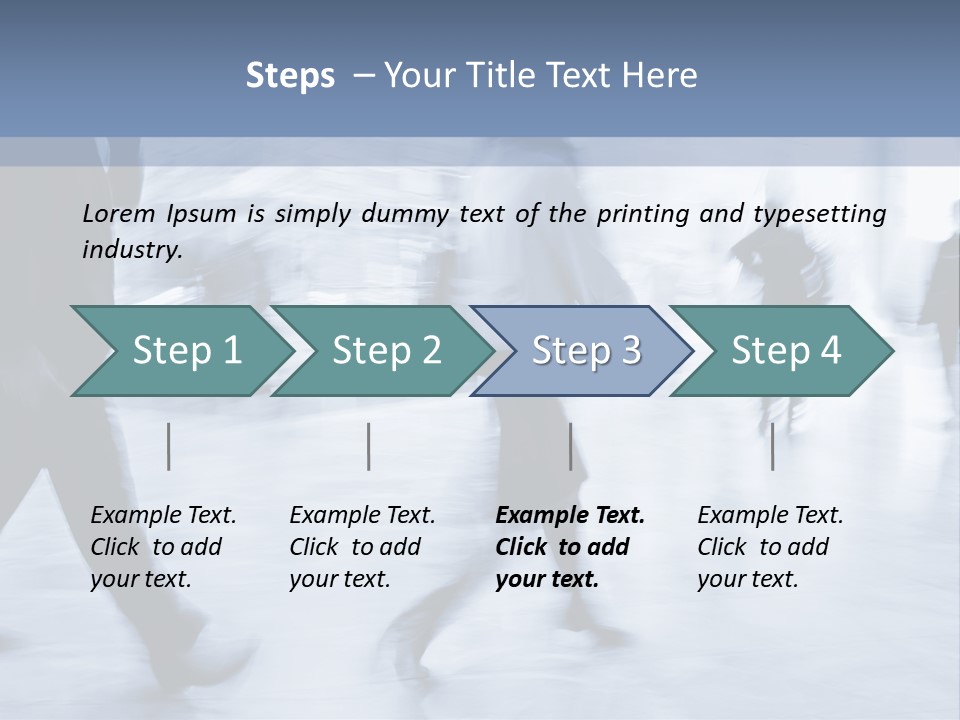 Steps – Your Title Text Here

Lorem Ipsum is simply dummy text of the printing and typesetting industry.

Step 1

Step 2

Step 3

Step 4

Example Text. Click to add your text.

Example Text. Click to add your text.

Example Text. Click to add your text.

Example Text. Click to add your text.